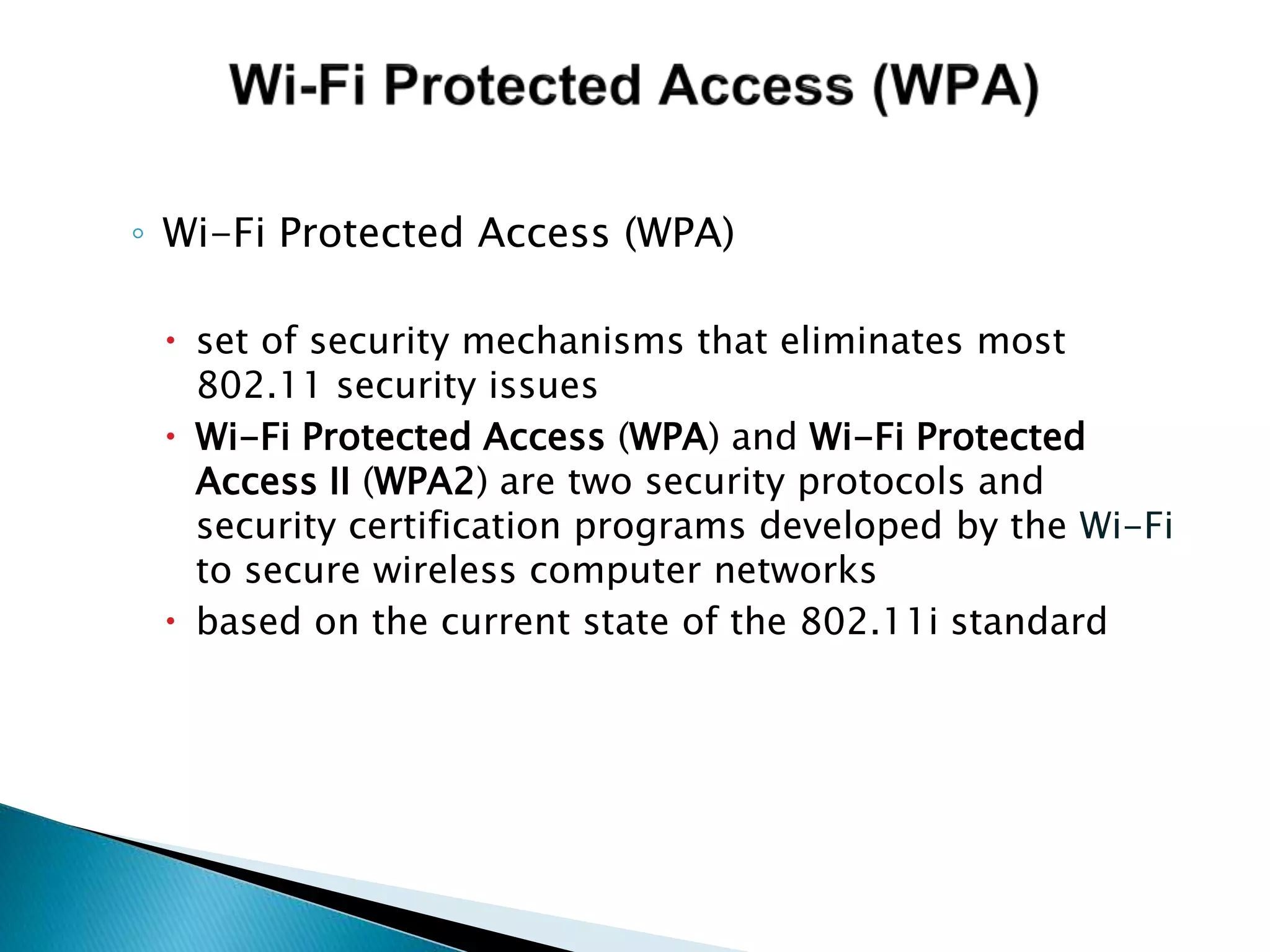 Wi-Fi Protected Access (WPA)

◦ Wi-Fi Protected Access (WPA)

• set of security mechanisms that eliminates most 802.11 security issues
• Wi-Fi Protected Access (WPA) and Wi-Fi Protected Access II (WPA2) are two security protocols and security certification programs developed by the Wi-Fi to secure wireless computer networks
• based on the current state of the 802.11i standard